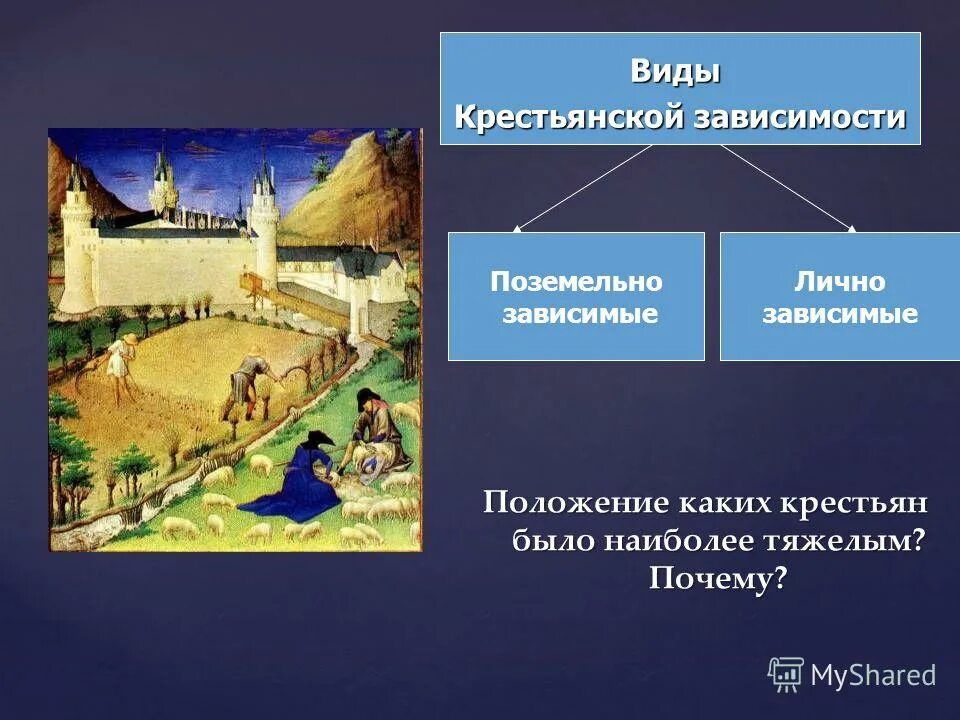 Виды
Крестьянской зависимости

Поземельно зависимые

Лично зависимые

Положение каких крестьян было наиболее тяжелым? Почему?

MyShared